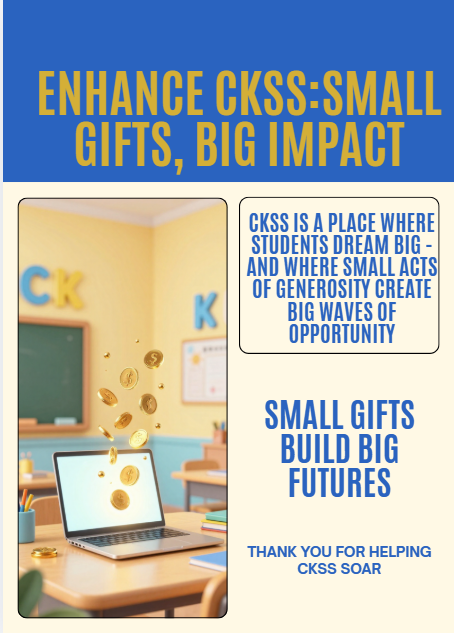 ENHANCE CKSS:SMALL GIFTS, BIG IMPACT

CK

K

CKSS IS A PLACE WHERE STUDENTS DREAM BIG - AND WHERE SMALL ACTS OF GENEROSITY CREATE BIG WAVES OF OPPORTUNITY

SMALL GIFTS BUILD BIG FUTURES

THANK YOU FOR HELPING CKSS SOAR